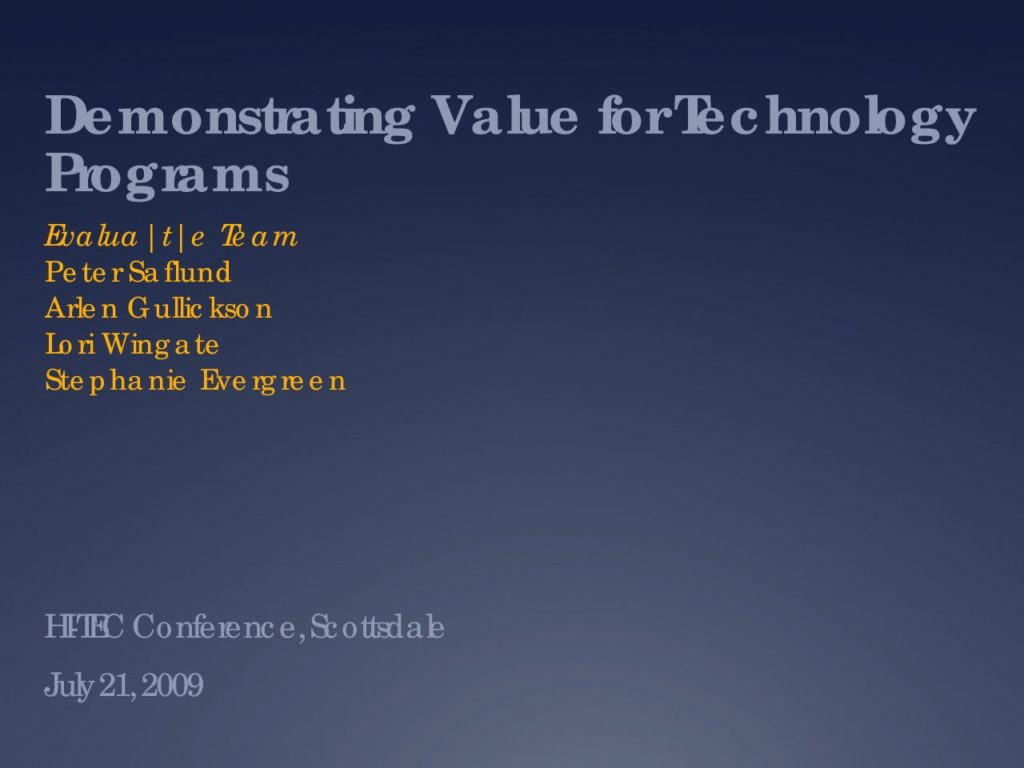 Demonstrating Value for Technology Programs

Evalua|t|e Team
Peter Saflund
Arlen Gullickson
Lori Wingate
Stephanie Evergreen

HI-TEC Conference, Scottsdale

July 21, 2009